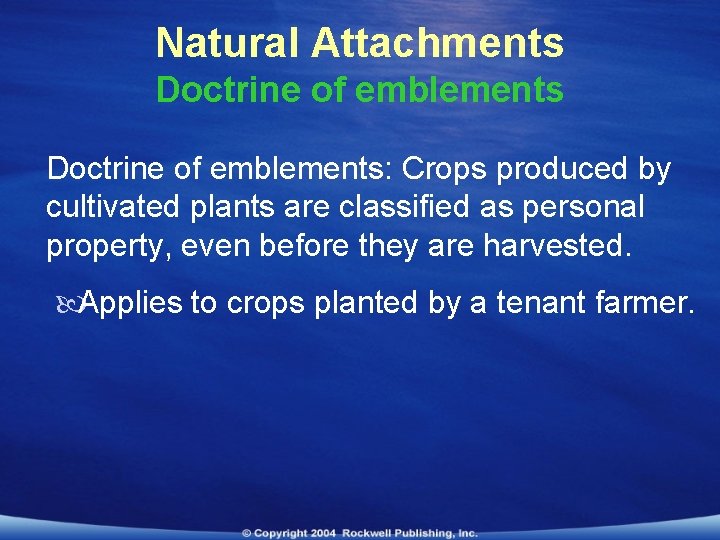 Natural Attachments
Doctrine of emblements

Doctrine of emblements: Crops produced by cultivated plants are classified as personal property, even before they are harvested.

Applies to crops planted by a tenant farmer.

© Copyright 2004 Rockwell Publishing, Inc.